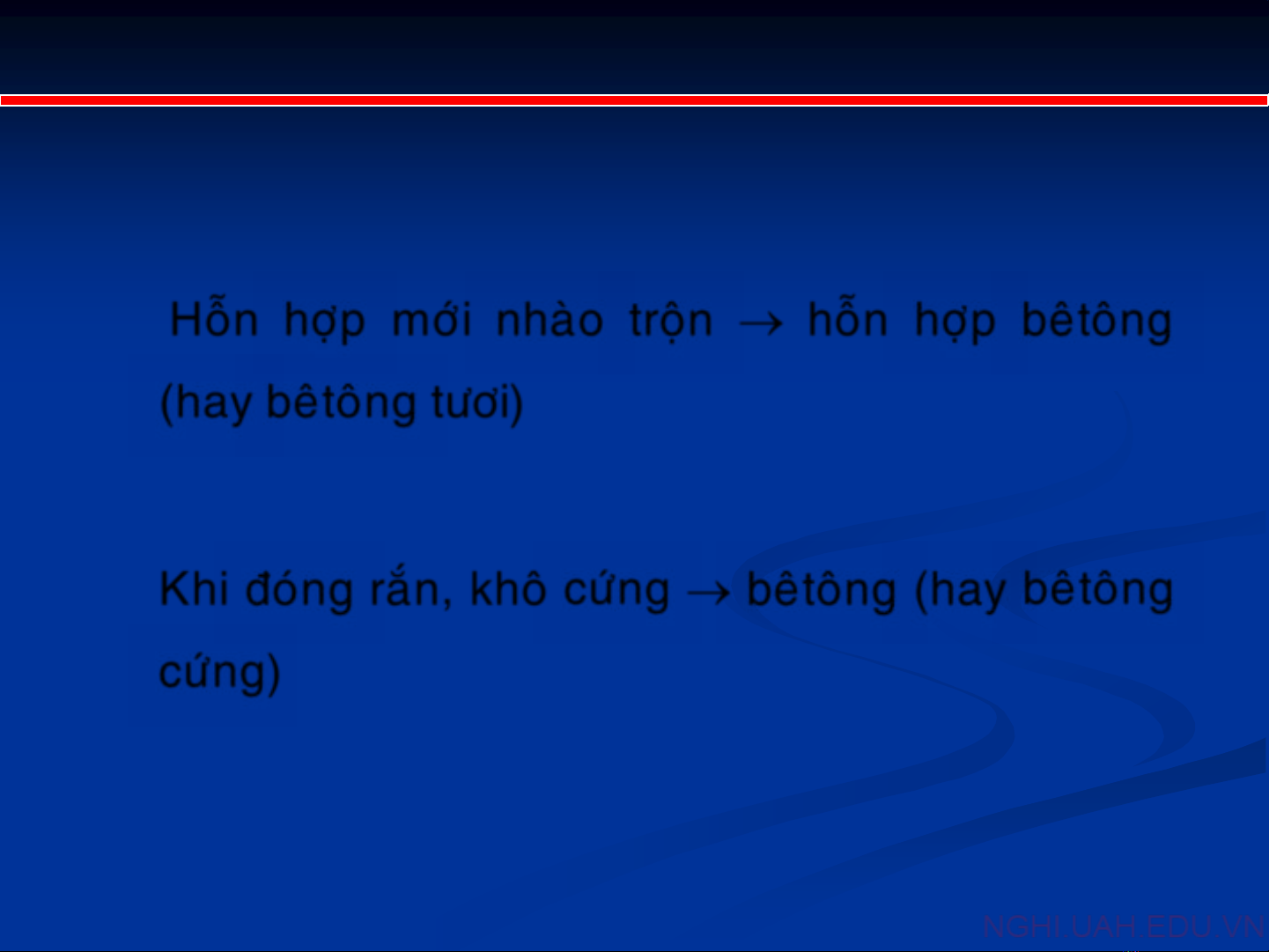 Hỗn hợp mới nhào trộn → hỗn hợp bêtông (hay bêtông tươi)

Khi đóng rắn, khô cứng → bêtông (hay bêtông cứng)

NGHI.UAH.EDU.VN